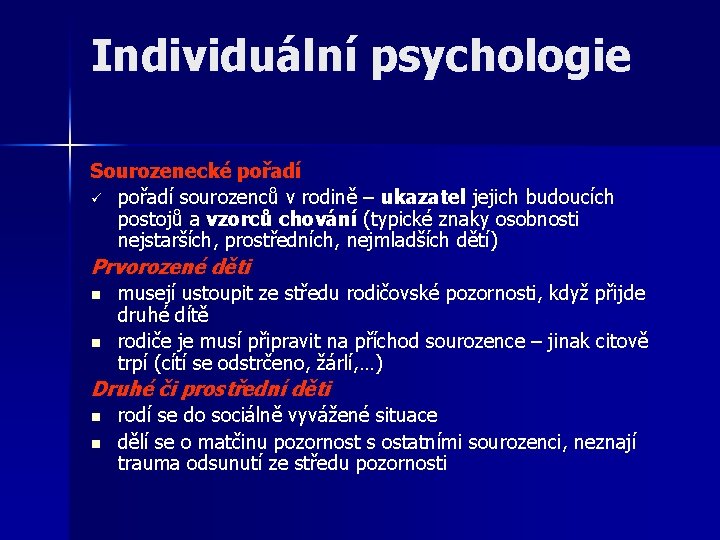 Individuální psychologie

Sourozenecké pořadí

✓ pořadí sourozenců v rodině – ukazatel jejich budoucích postojů a vzorců chování (typické znaky osobnosti nejstarších, prostředních, nejmladších dětí)

Prvorozené děti

▪ musejí ustoupit ze středu rodičovské pozornosti, když přijde druhé dítě

▪ rodiče je musí připravit na příchod sourozence – jinak citově trpí (cítí se odstrčeno, žárlí,…)

Druhé či prostřední děti

▪ rodí se do sociálně vyvážené situace

▪ dělí se o matčinu pozornost s ostatními sourozenci, neznají trauma odsunutí ze středu pozornosti